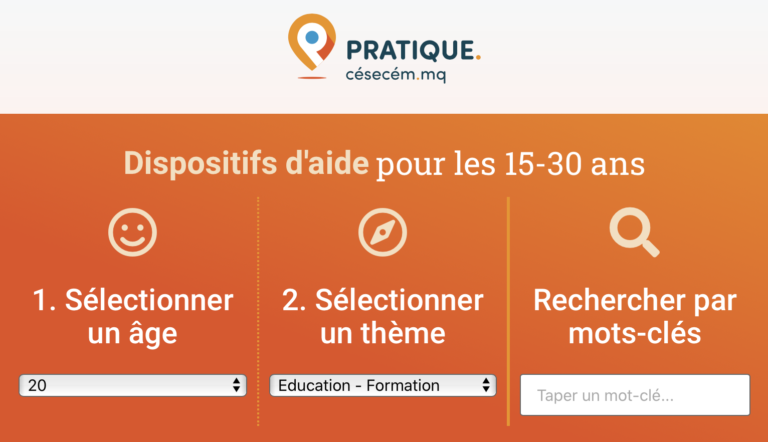 PRATIQUE.
césecém.mq

Dispositifs d'aide pour les 15-30 ans

1. Sélectionner un âge

20

2. Sélectionner un thème

Education - Formation

Rechercher par mots-clés

Taper un mot-clé...